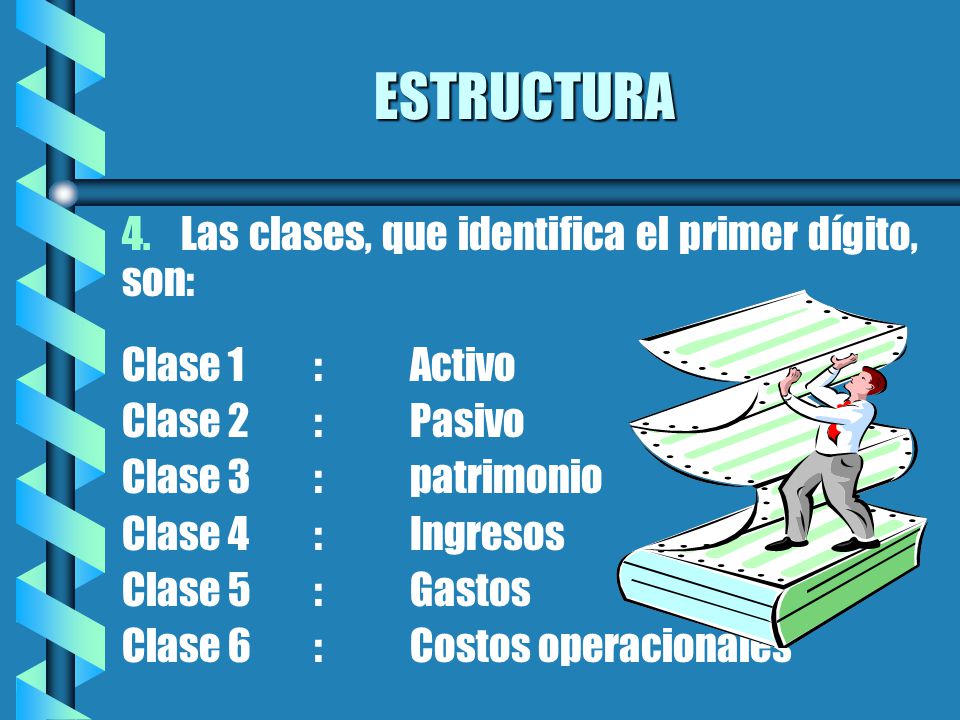 ESTRUCTURA

4. Las clases, que identifica el primer dígito, son:

Clase 1 : Activo
Clase 2 : Pasivo
Clase 3 : patrimonio
Clase 4 : Ingresos
Clase 5 : Gastos
Clase 6 : Costos operacionales